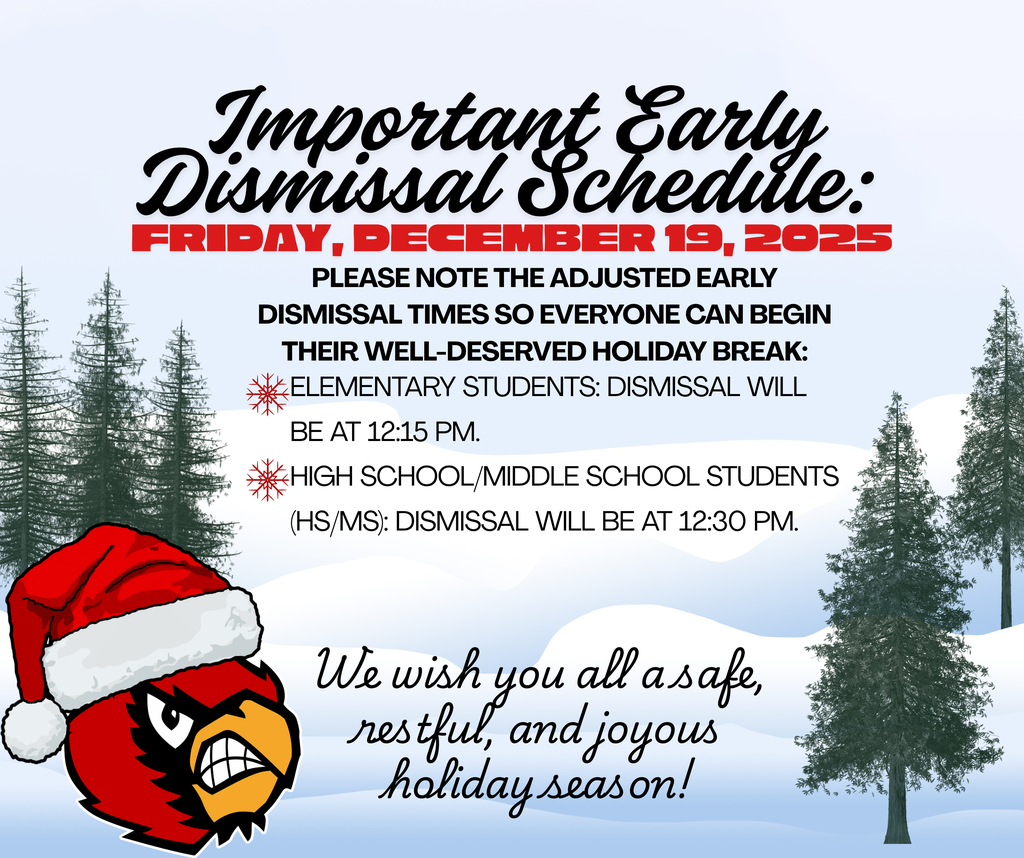 Important Early Dismissal Schedule:
FRIDAY, DECEMBER 19, 2025

PLEASE NOTE THE ADJUSTED EARLY DISMISSAL TIMES SO EVERYONE CAN BEGIN THEIR WELL-DESERVED HOLIDAY BREAK:

ELEMENTARY STUDENTS: DISMISSAL WILL BE AT 12:15 PM.

HIGH SCHOOL/MIDDLE SCHOOL STUDENTS (HS/MS): DISMISSAL WILL BE AT 12:30 PM.

We wish you all a safe, restful, and joyous holiday season!